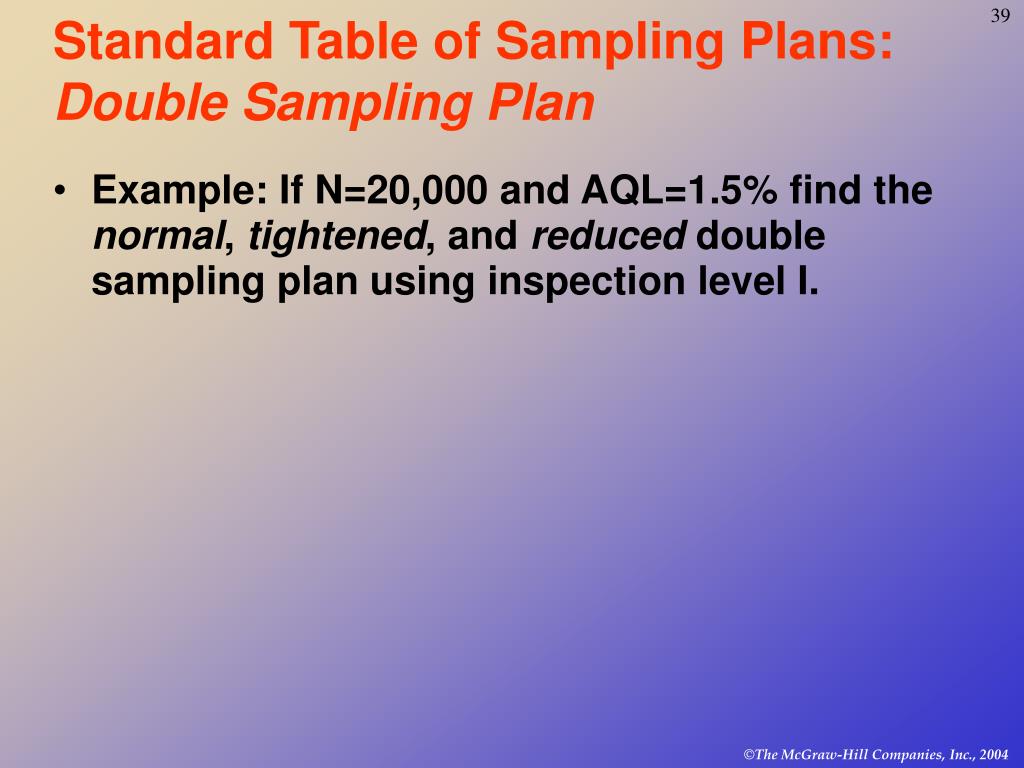 39

Standard Table of Sampling Plans: Double Sampling Plan

• Example: If N=20,000 and AQL=1.5% find the normal, tightened, and reduced double sampling plan using inspection level I.

©The McGraw-Hill Companies, Inc., 2004